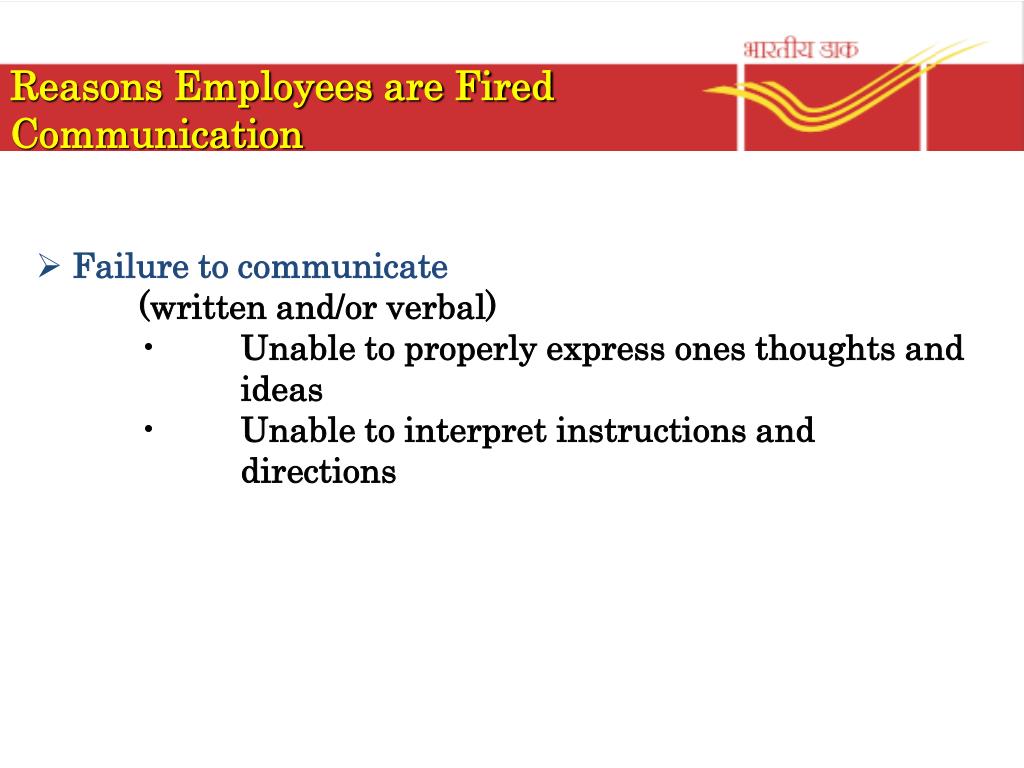 भारतीय डाक

Reasons Employees are Fired
Communication

➢ Failure to communicate
(written and/or verbal)
• Unable to properly express ones thoughts and ideas
• Unable to interpret instructions and directions